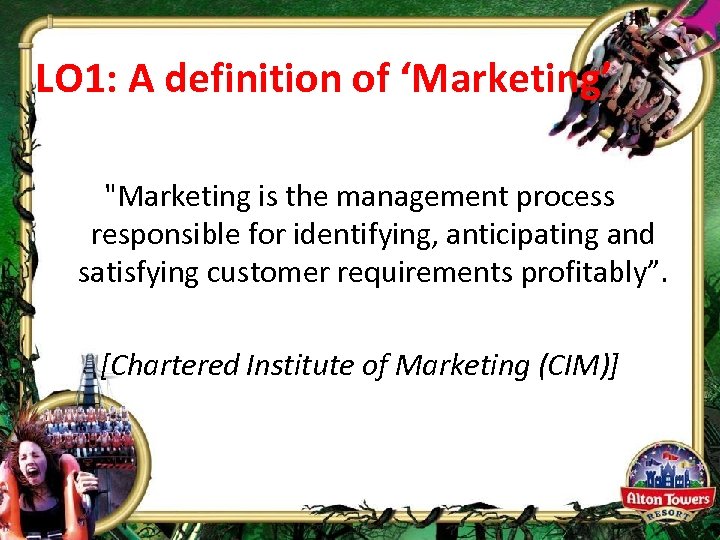 LO1: A definition of ‘Marketing’

"Marketing is the management process responsible for identifying, anticipating and satisfying customer requirements profitably”.

[Chartered Institute of Marketing (CIM)]

Alton Towers RESORT